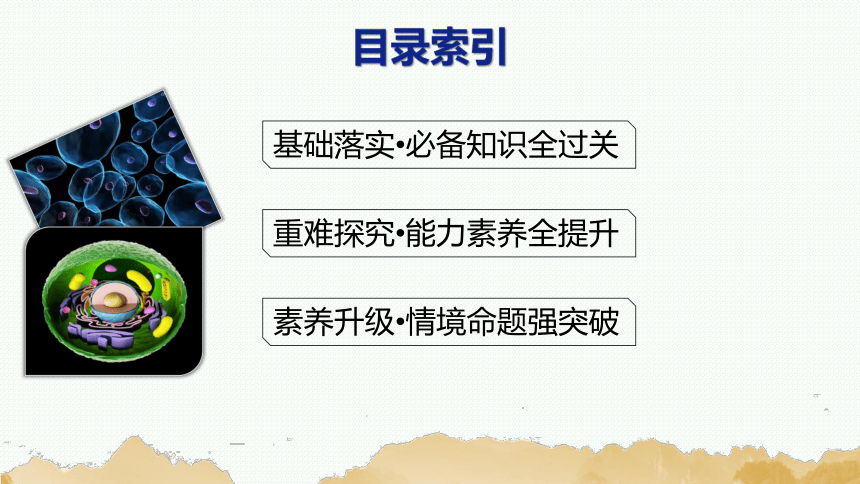 目录索引

基础落实•必备知识全过关

重难探究•能力素养全提升

素养升级•情境命题强突破